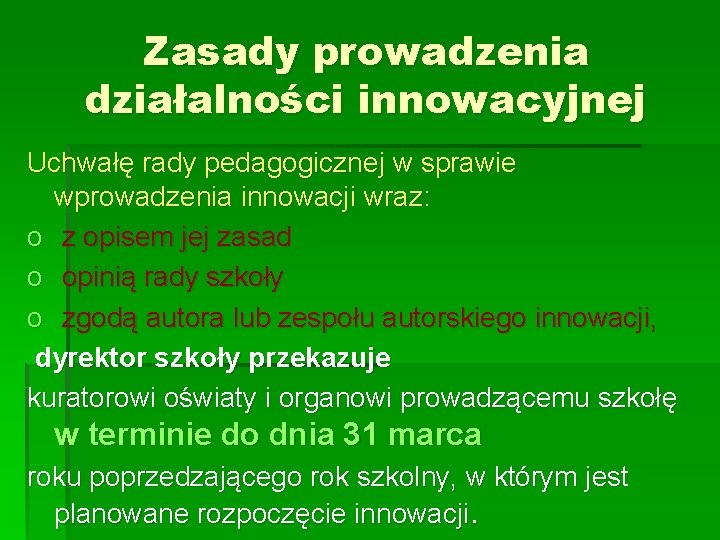 Zasady prowadzenia działalności innowacyjnej

Uchwałę rady pedagogicznej w sprawie wprowadzenia innowacji wraz:
o z opisem jej zasad
o opinią rady szkoły
o zgodą autora lub zespołu autorskiego innowacji,

dyrektor szkoły przekazuje
kuratorowi oświaty i organowi prowadzącemu szkołę w terminie do dnia 31 marca
roku poprzedzającego rok szkolny, w którym jest planowane rozpoczęcie innowacji.